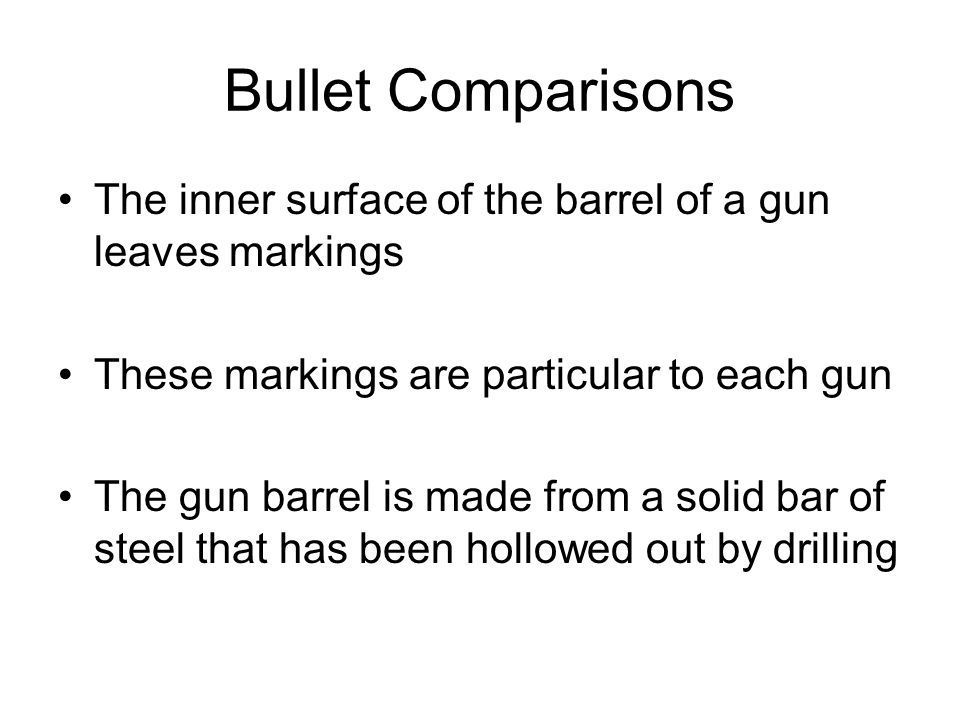 Bullet Comparisons

• The inner surface of the barrel of a gun leaves markings

• These markings are particular to each gun

• The gun barrel is made from a solid bar of steel that has been hollowed out by drilling